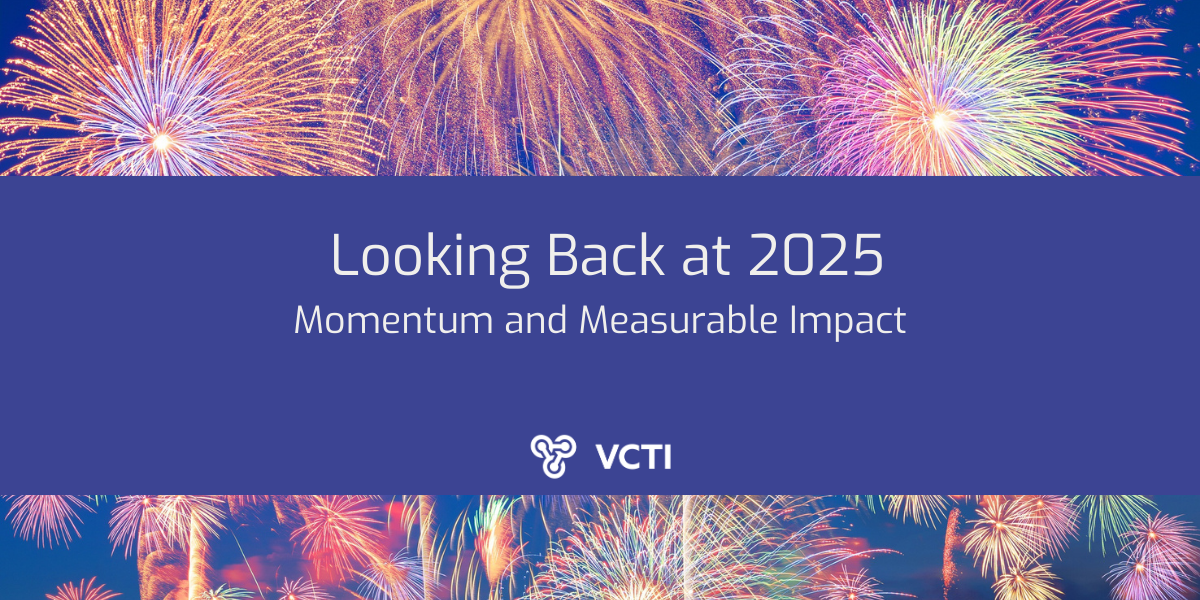 Looking Back at 2025
Momentum and Measurable Impact

VCTI